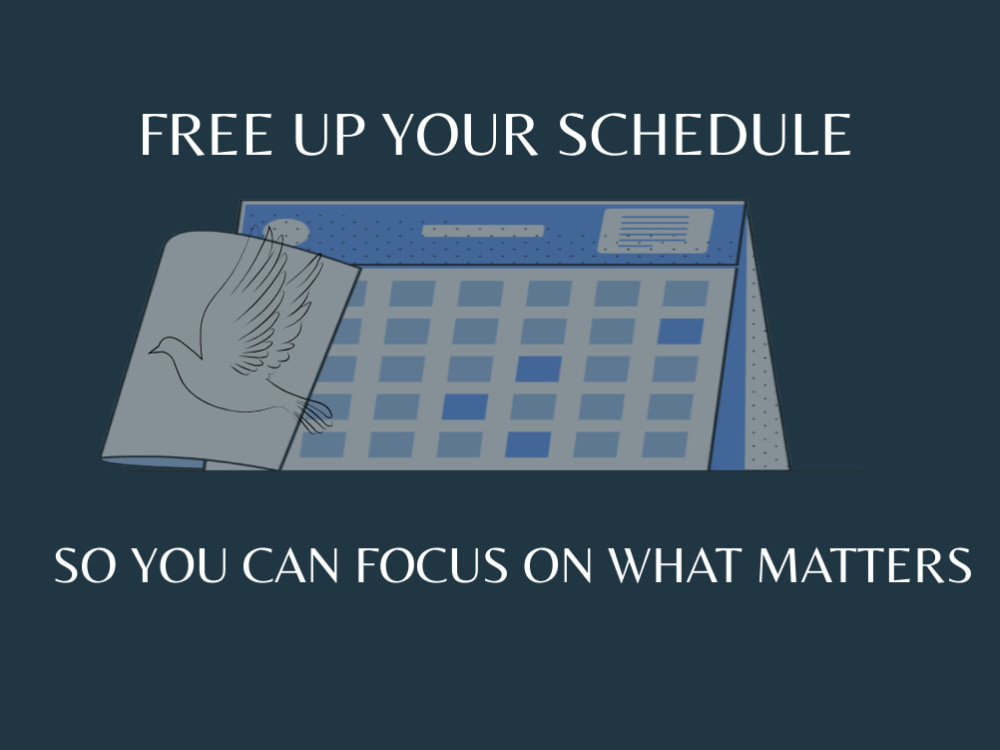 FREE UP YOUR SCHEDULE

SO YOU CAN FOCUS ON WHAT MATTERS